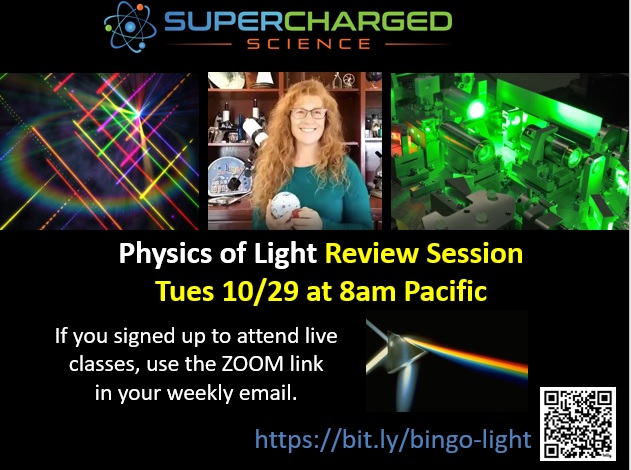 SUPERCHARGED
SCIENCE

Physics of Light Review Session
Tues 10/29 at 8am Pacific

If you signed up to attend live classes, use the ZOOM link in your weekly email.

https://bit.ly/bingo-light